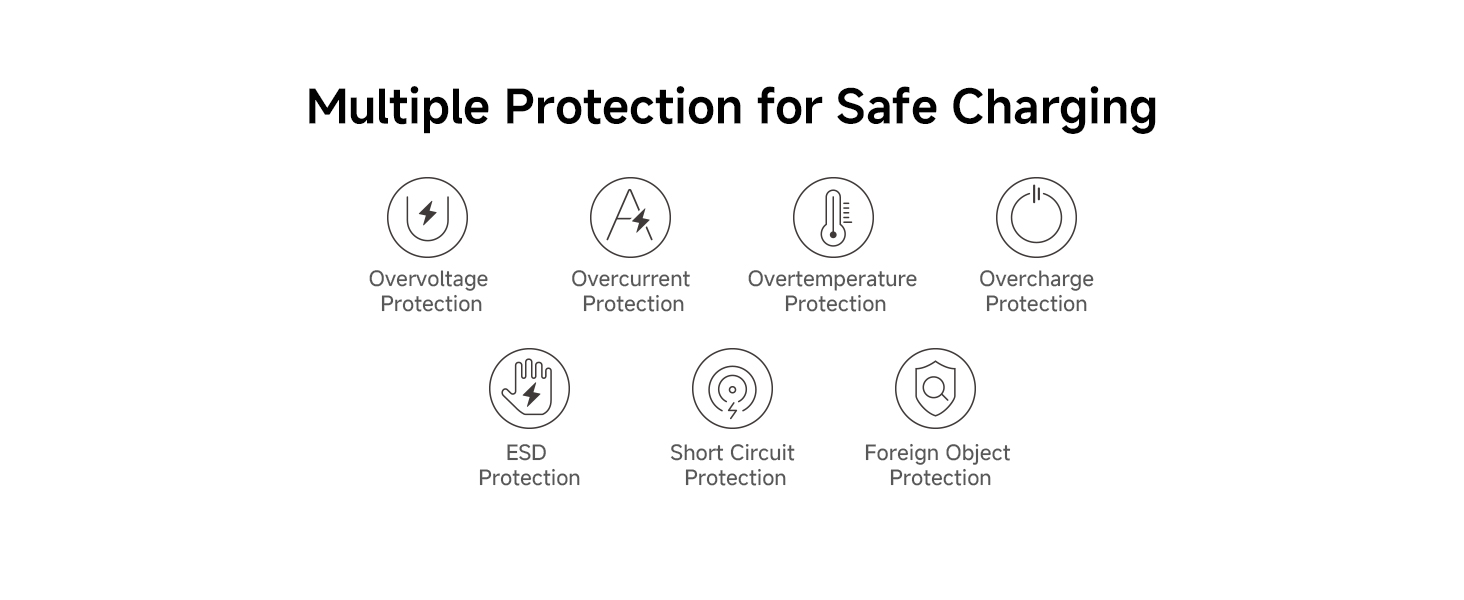 Multiple Protection for Safe Charging

Overvoltage Protection

Overcurrent Protection

Overtemperature Protection

Overcharge Protection

ESD Protection

Short Circuit Protection

Foreign Object Protection